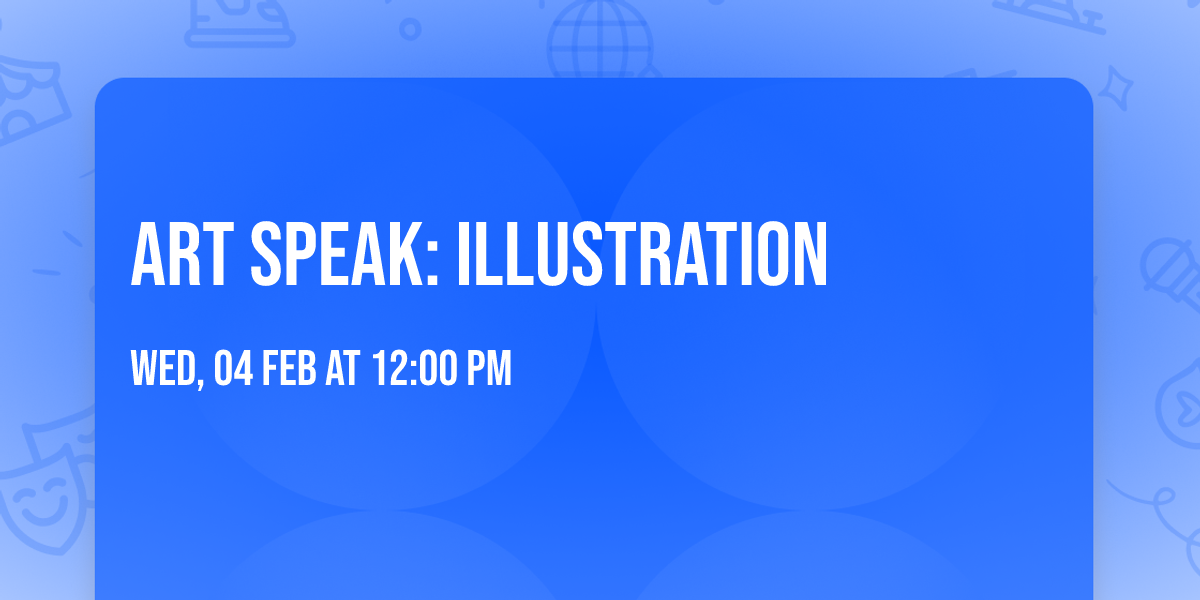 ART SPEAK: ILLUSTRATION

WED, 04 FEB AT 12:00 PM